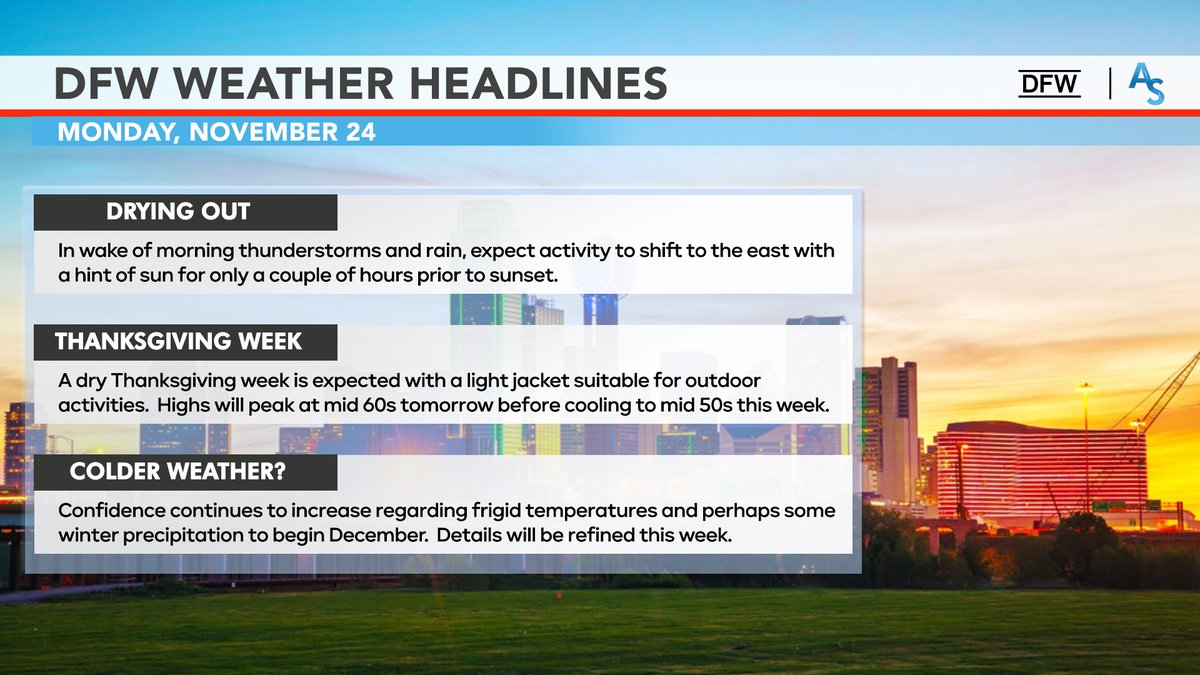 DFW WEATHER HEADLINES

DFW | AS

MONDAY, NOVEMBER 24

DRYING OUT

In wake of morning thunderstorms and rain, expect activity to shift to the east with a hint of sun for only a couple of hours prior to sunset.

THANKSGIVING WEEK

A dry Thanksgiving week is expected with a light jacket suitable for outdoor activities. Highs will peak at mid 60s tomorrow before cooling to mid 50s this week.

COLDER WEATHER?

Confidence continues to increase regarding frigid temperatures and perhaps some winter precipitation to begin December. Details will be refined this week.